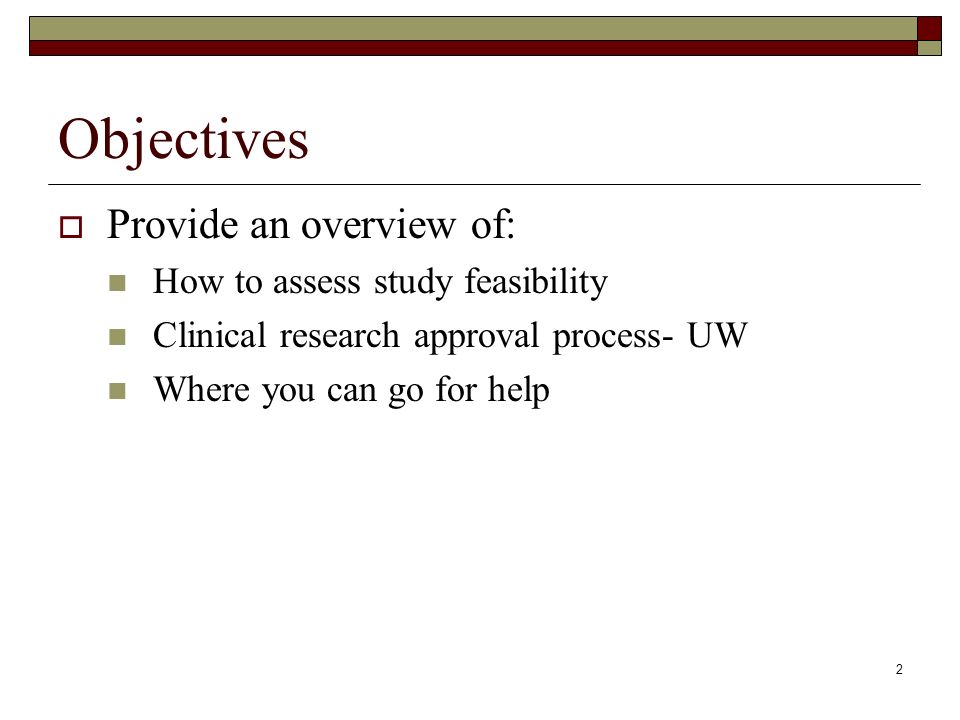 Objectives

Provide an overview of:

How to assess study feasibility

Clinical research approval process- UW

Where you can go for help

2